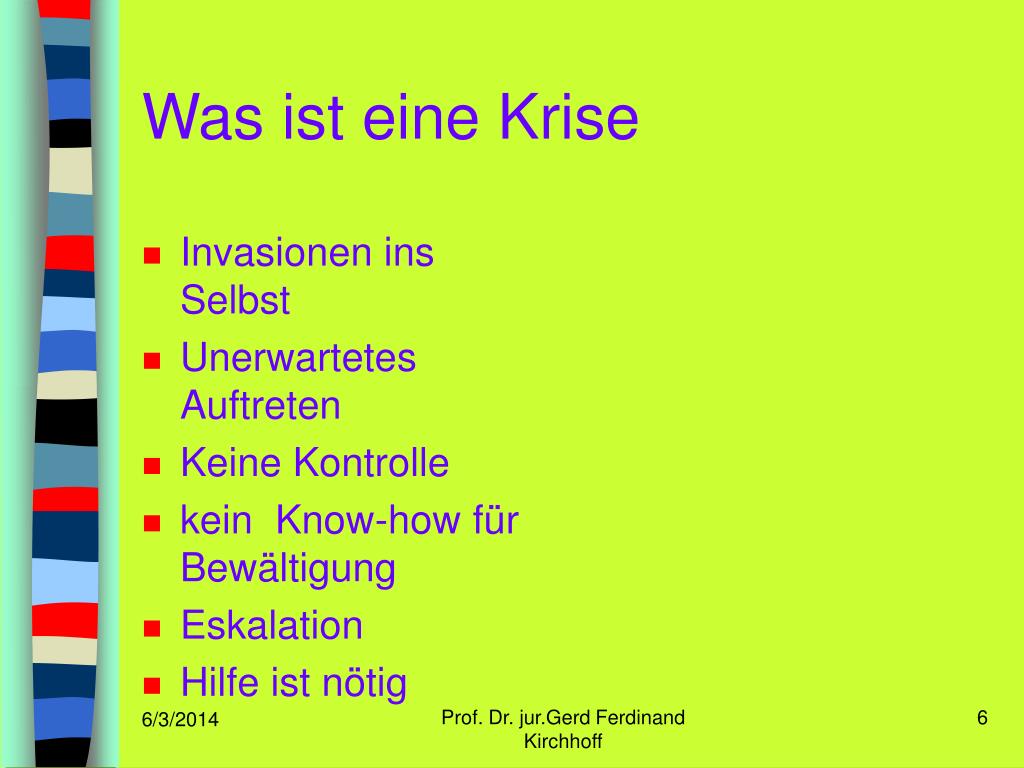 Was ist eine Krise

- Invasionen ins Selbst
- Unerwartetes Auftreten
- Keine Kontrolle
- kein  Know-how für Bewältigung
- Eskalation
- Hilfe ist nötig

6/3/2014

Prof. Dr. jur.Gerd Ferdinand Kirchhoff

6